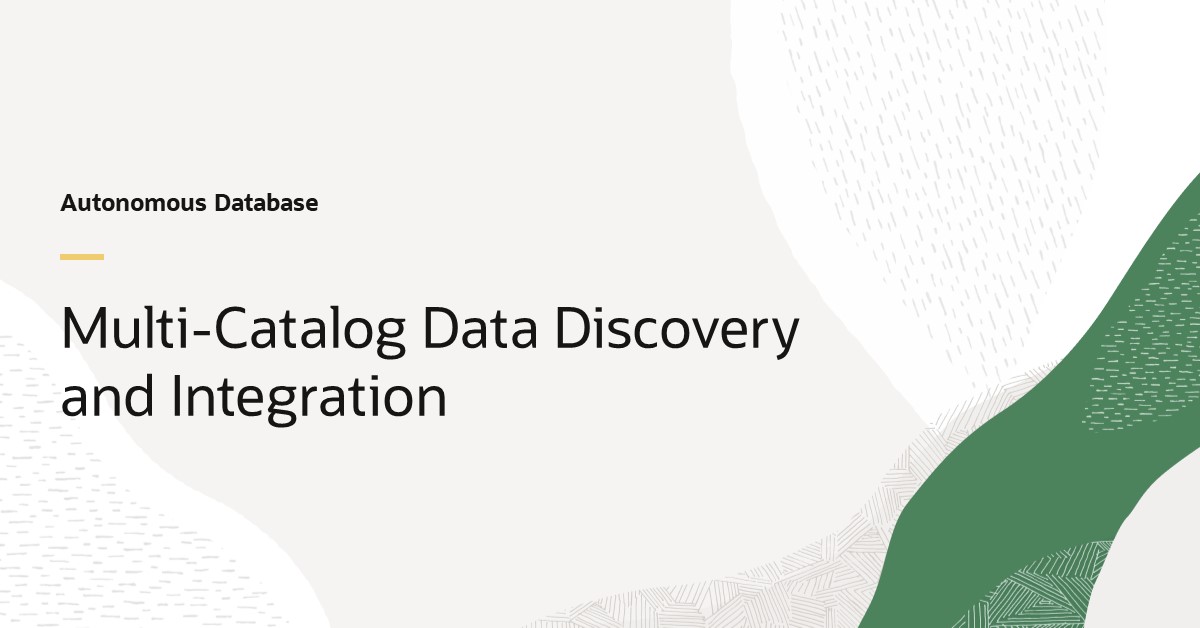 Autonomous Database

Multi-Catalog Data Discovery and Integration